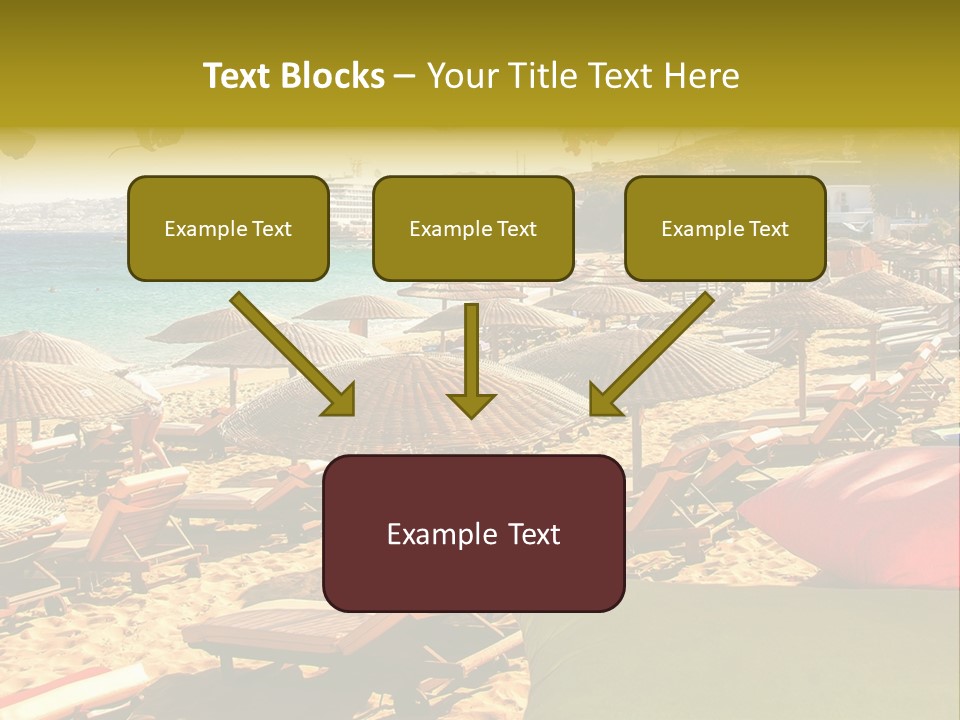 Text Blocks – Your Title Text Here

Example Text

Example Text

Example Text

Example Text